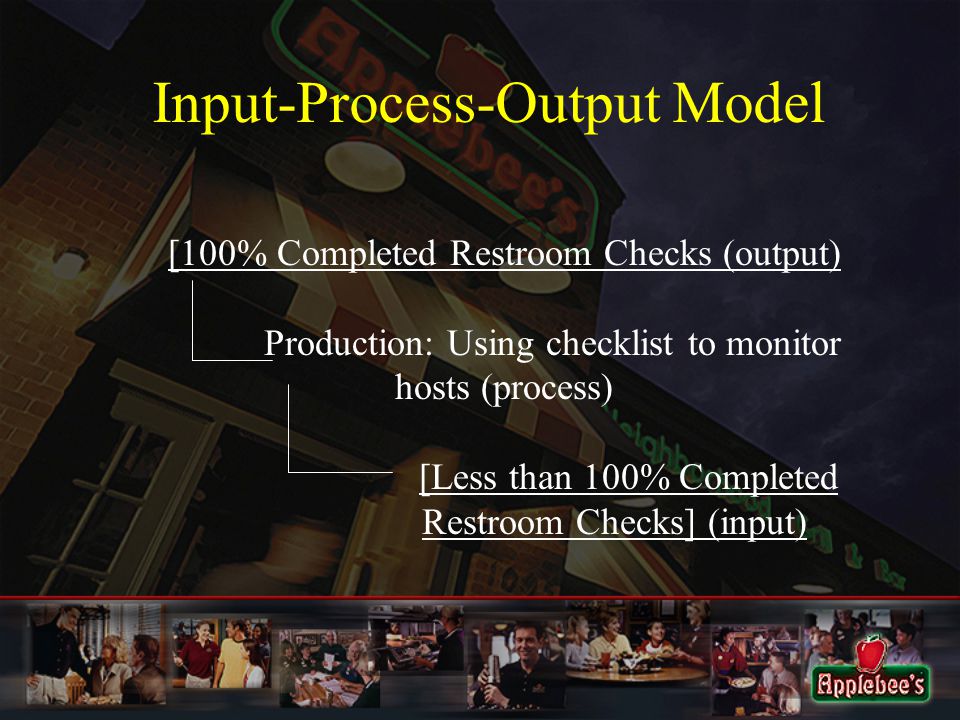 Input-Process-Output Model

[100% Completed Restroom Checks (output)

Production: Using checklist to monitor hosts (process)

[Less than 100% Completed Restroom Checks] (input)

Applebee's